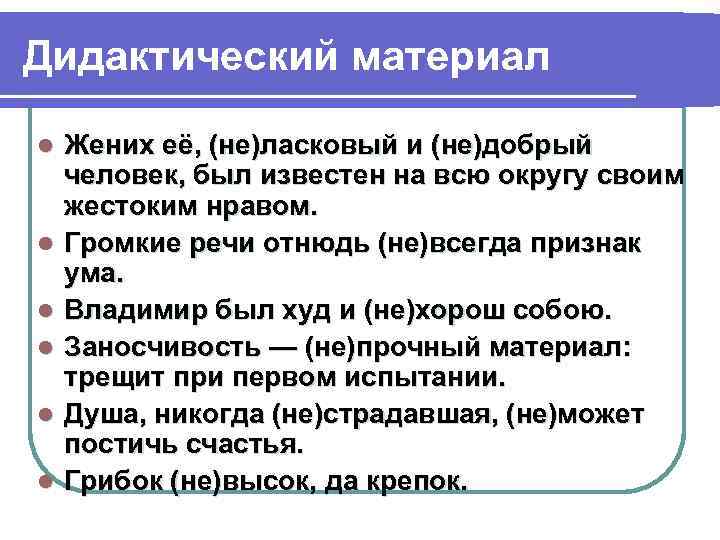 Дидактический материал

- Жених её, (не)ласковый и (не)добрый человек, был известен на всю округу своим жестоким нравом.
- Громкие речи отнюдь (не)всегда признак ума.
- Владимир был худ и (не)хорош собою.
- Заносчивость — (не)прочный материал: трещит при первом испытании.
- Душа, никогда (не)страдавшая, (не)может постичь счастья.
- Грибок (не)высок, да крепок.